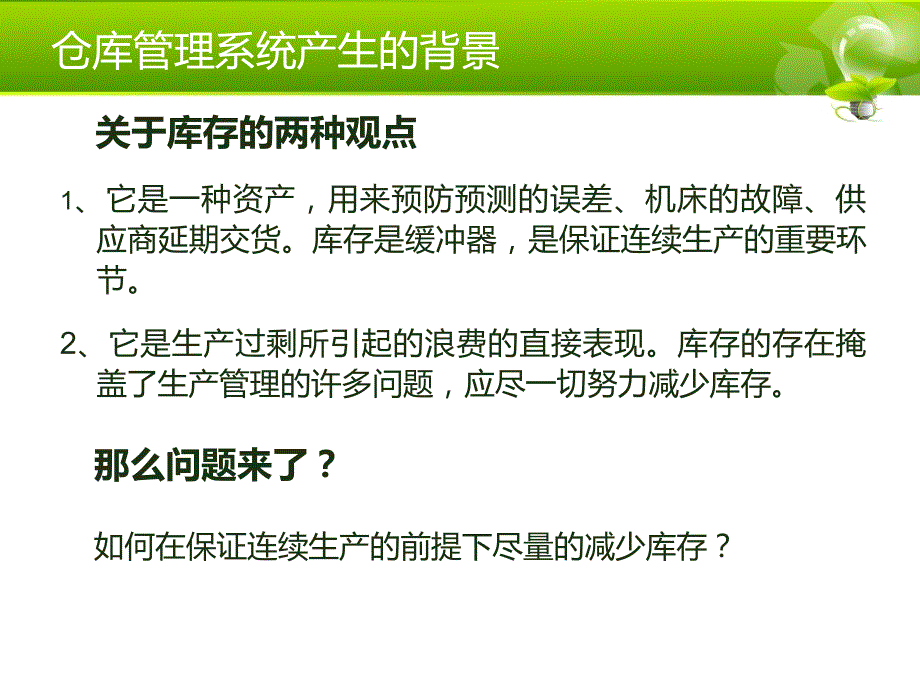 仓库管理系统产生的背景

关于库存的两种观点

1、它是一种资产，用来预防预测的误差、机床的故障、供应商延期交货。库存是缓冲器，是保证连续生产的重要环节。

2、它是生产过剩所引起的浪费的直接表现。库存的存在掩盖了生产管理的许多问题，应尽一切努力减少库存。

那么问题来了？

如何在保证连续生产的前提下尽量的减少库存？